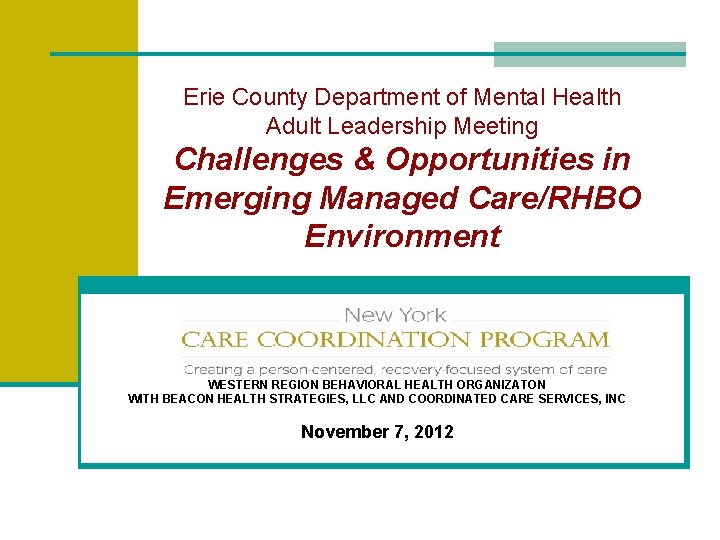 Erie County Department of Mental Health
Adult Leadership Meeting
Challenges & Opportunities in Emerging Managed Care/RHBO Environment

New York
CARE COORDINATION PROGRAM
Creating a person-centered, recovery-focused system of care

WESTERN REGION BEHAVIORAL HEALTH ORGANIZATON
WITH BEACON HEALTH STRATEGIES, LLC AND COORDINATED CARE SERVICES, INC

November 7, 2012